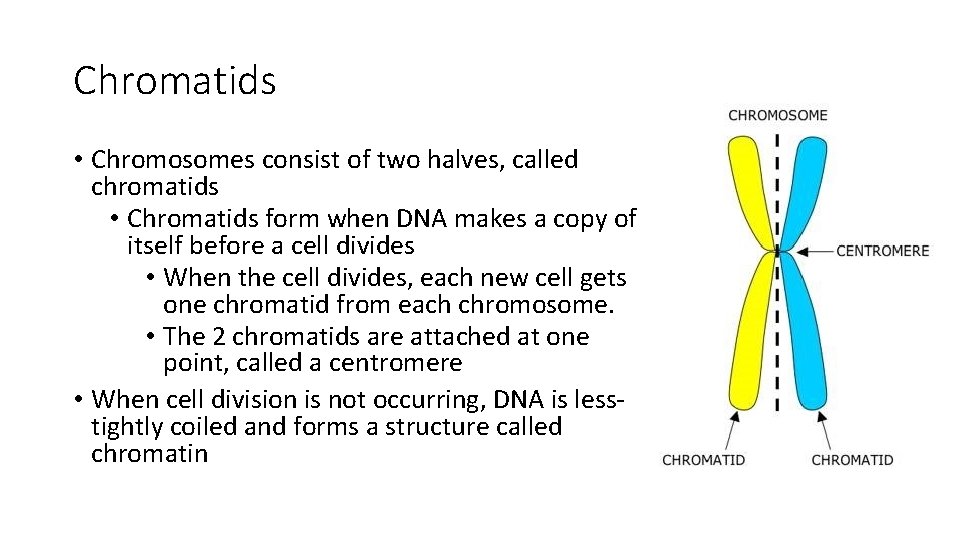 Chromatids

• Chromosomes consist of two halves, called chromatids
  • Chromatids form when DNA makes a copy of itself before a cell divides
    • When the cell divides, each new cell gets one chromatid from each chromosome.
    • The 2 chromatids are attached at one point, called a centromere
• When cell division is not occurring, DNA is less-tightly coiled and forms a structure called chromatin

CHROMOSOME
CENTROMERE
CHROMATID
CHROMATID